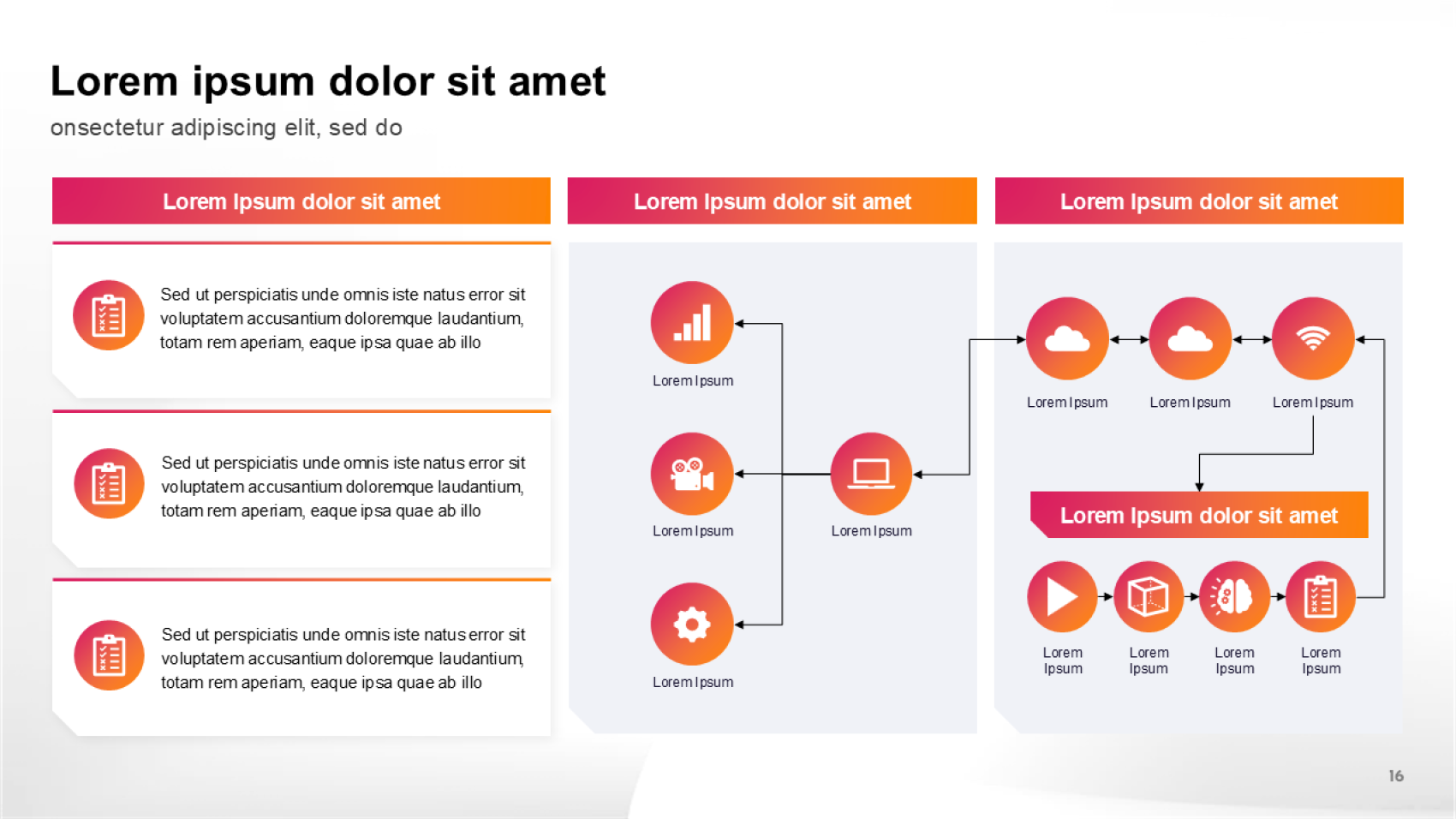 Lorem ipsum dolor sit amet
onsectetur adipiscing elit, sed do

Lorem Ipsum dolor sit amet

Sed ut perspiciatis unde omnis iste natus error sit voluptatem accusantium doloremque laudantium, totam rem aperiam, eaque ipsa quae ab illo

Sed ut perspiciatis unde omnis iste natus error sit voluptatem accusantium doloremque laudantium, totam rem aperiam, eaque ipsa quae ab illo

Sed ut perspiciatis unde omnis iste natus error sit voluptatem accusantium doloremque laudantium, totam rem aperiam, eaque ipsa quae ab illo

Lorem Ipsum dolor sit amet

Lorem Ipsum

Lorem Ipsum

Lorem Ipsum

Lorem Ipsum

Lorem Ipsum dolor sit amet

Lorem Ipsum

Lorem Ipsum

Lorem Ipsum

Lorem Ipsum dolor sit amet

Lorem Ipsum

Lorem Ipsum

Lorem Ipsum

Lorem Ipsum

16